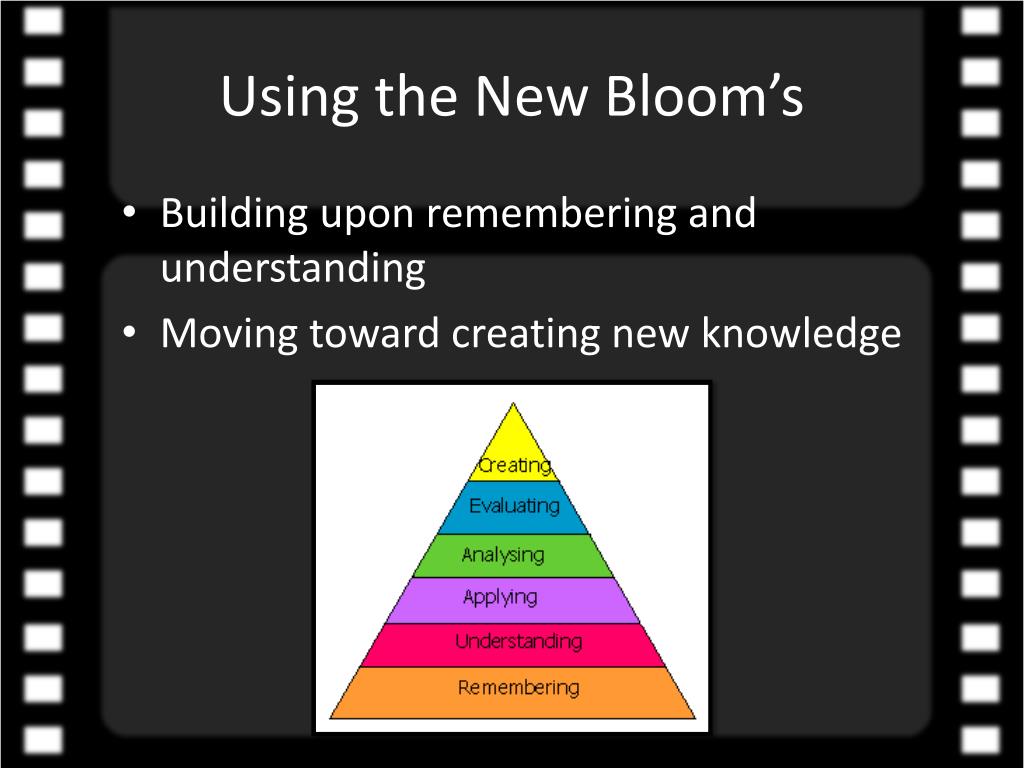 Using the New Bloom’s

• Building upon remembering and understanding
• Moving toward creating new knowledge

Creating
Evaluating
Analysing
Applying
Understanding
Remembering